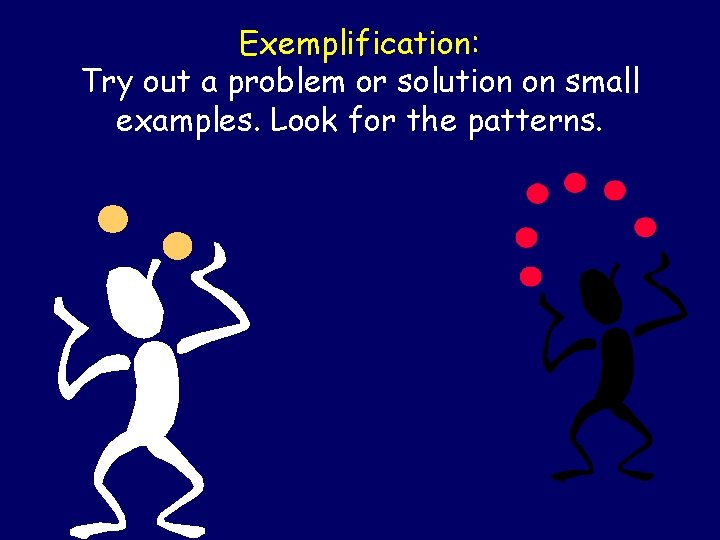 Exemplification:
Try out a problem or solution on small examples. Look for the patterns.